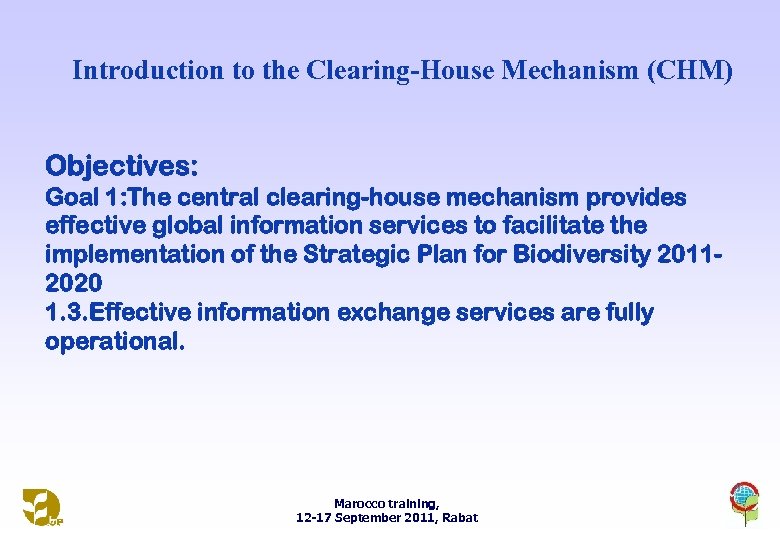 Introduction to the Clearing-House Mechanism (CHM)

Objectives:
Goal 1:The central clearing-house mechanism provides effective global information services to facilitate the implementation of the Strategic Plan for Biodiversity 2011-2020
1.3.Effective information exchange services are fully operational.

Marocco training,
12-17 September 2011, Rabat